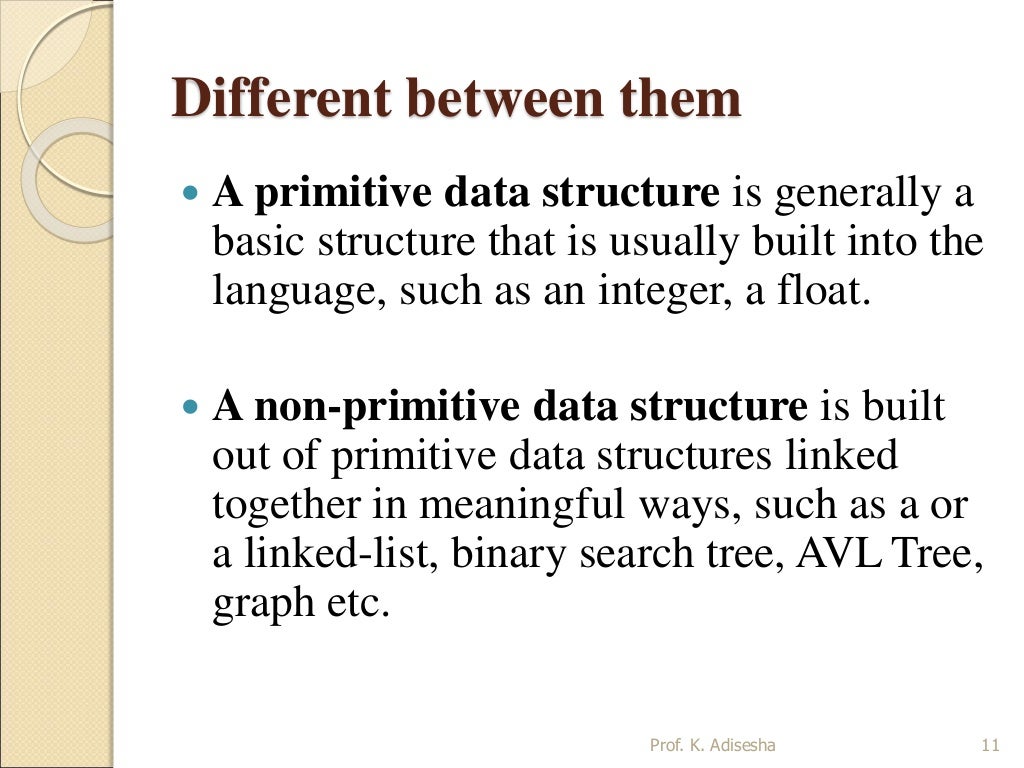 Different between them

A primitive data structure is generally a basic structure that is usually built into the language, such as an integer, a float.

A non-primitive data structure is built out of primitive data structures linked together in meaningful ways, such as a or a linked-list, binary search tree, AVL Tree, graph etc.

Prof. K. Adisesha 11